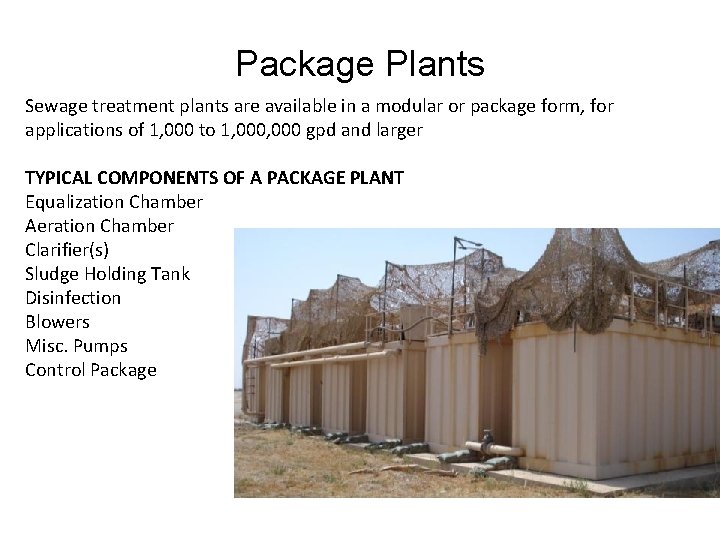 Package Plants

Sewage treatment plants are available in a modular or package form, for applications of 1,000 to 1,000,000 gpd and larger

TYPICAL COMPONENTS OF A PACKAGE PLANT
Equalization Chamber
Aeration Chamber
Clarifier(s)
Sludge Holding Tank
Disinfection
Blowers
Misc. Pumps
Control Package